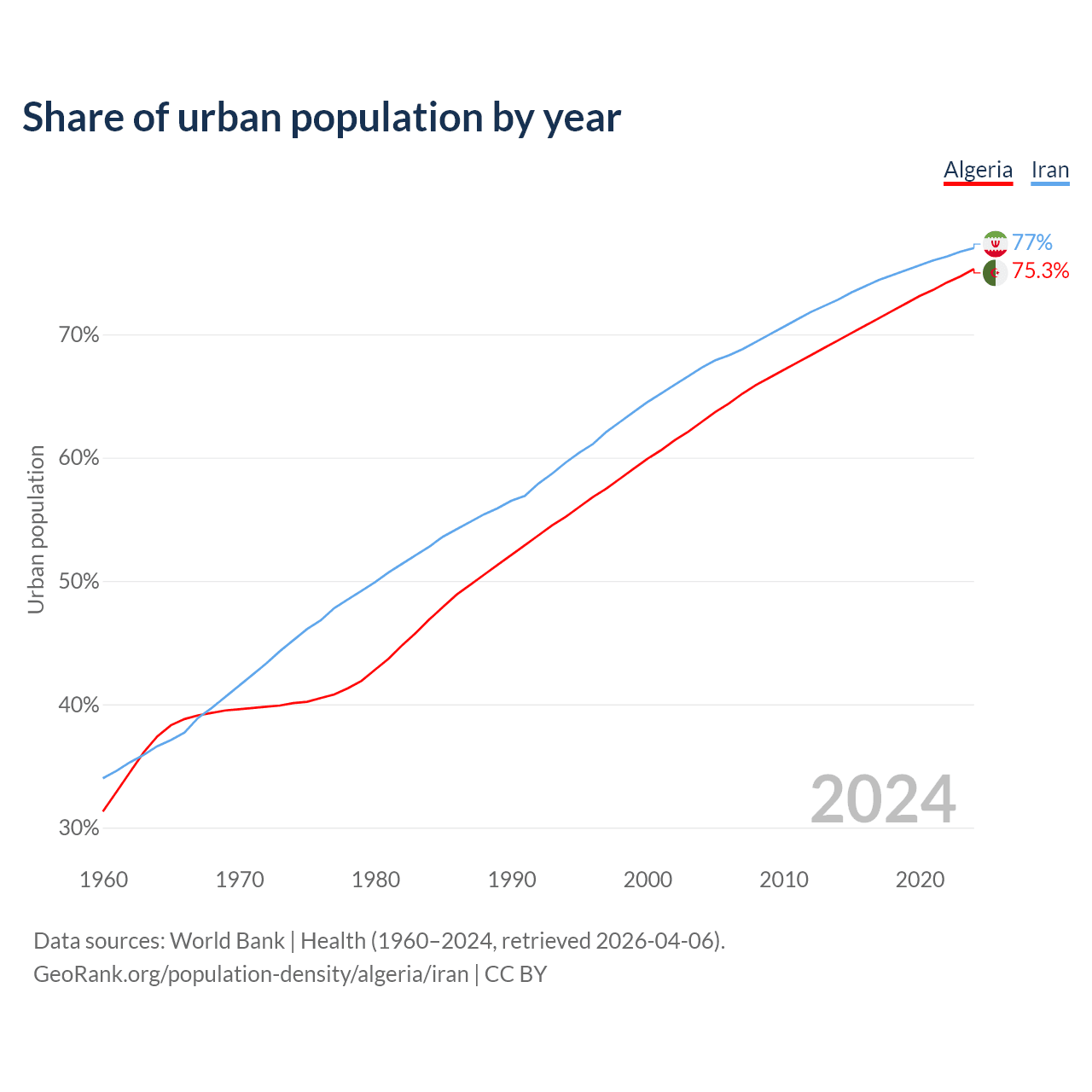 Share of urban population by year

Algeria Iran

77%
75.3%

70%
60%
50%
40%
30%

Urban population

2024

1960 1970 1980 1990 2000 2010 2020

Data sources: World Bank | Health (1960–2024, retrieved 2026-04-06).
GeoRank.org/population-density/algeria/iran | CC BY